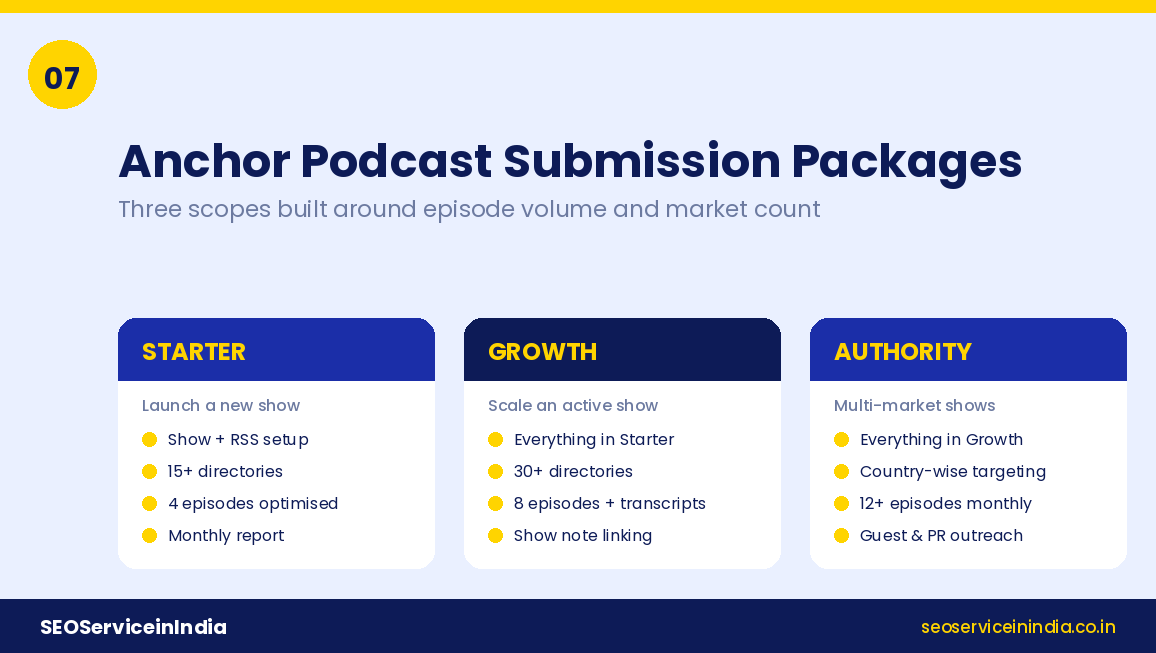 07

Anchor Podcast Submission Packages

Three scopes built around episode volume and market count

STARTER

Launch a new show

Show + RSS setup

15+ directories

4 episodes optimised

Monthly report

GROWTH

Scale an active show

Everything in Starter

30+ directories

8 episodes + transcripts

Show note linking

AUTHORITY

Multi-market shows

Everything in Growth

Country-wise targeting

12+ episodes monthly

Guest & PR outreach

SEOServiceinIndia

seoserviceinindia.co.in